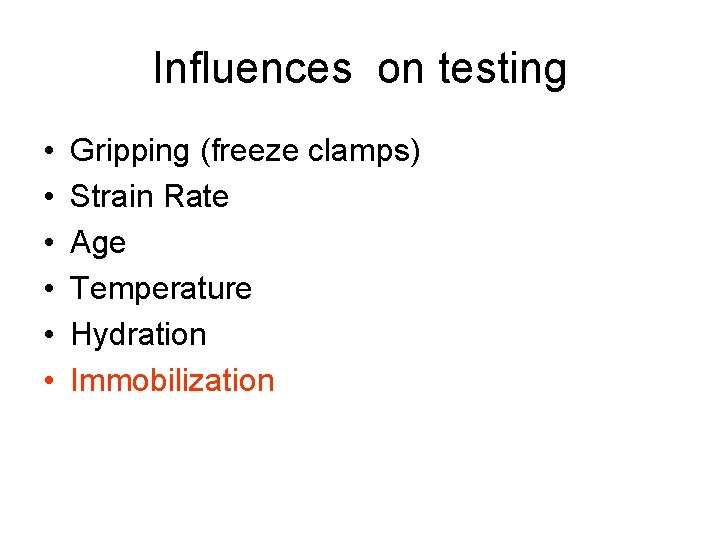 Influences on testing

• Gripping (freeze clamps)
• Strain Rate
• Age
• Temperature
• Hydration
• Immobilization